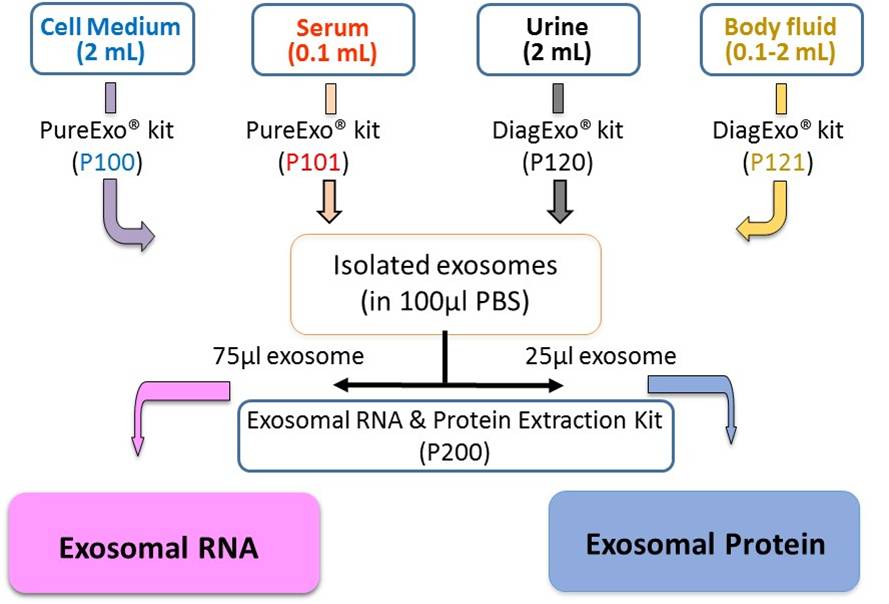 Cell Medium (2 mL)

Serum (0.1 mL)

Urine (2 mL)

Body fluid (0.1-2 mL)

PureExo® kit (P100)

PureExo® kit (P101)

DiagExo® kit (P120)

DiagExo® kit (P121)

Isolated exosomes (in 100µl PBS)

75µl exosome

25µl exosome

Exosomal RNA & Protein Extraction Kit (P200)

Exosomal RNA

Exosomal Protein